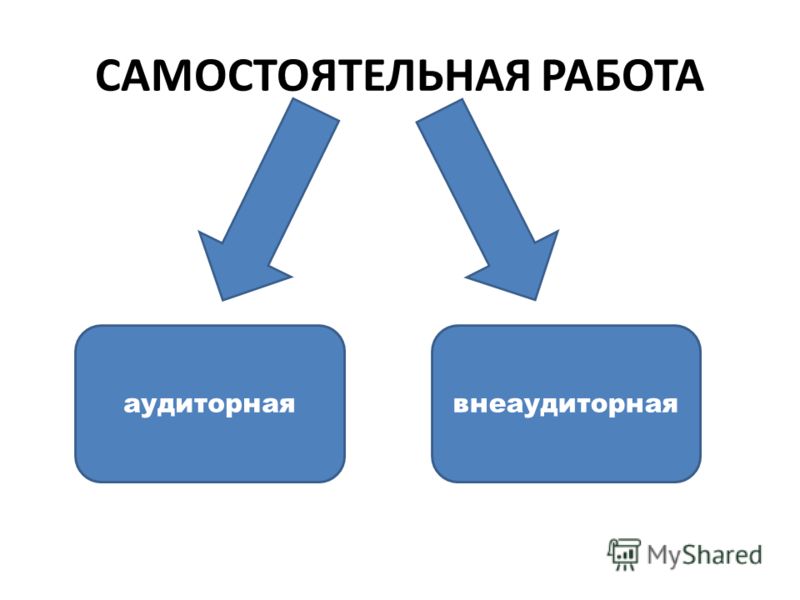 САМОСТОЯТЕЛЬНАЯ РАБОТА

аудиторная

внеаудиторная

MyShared